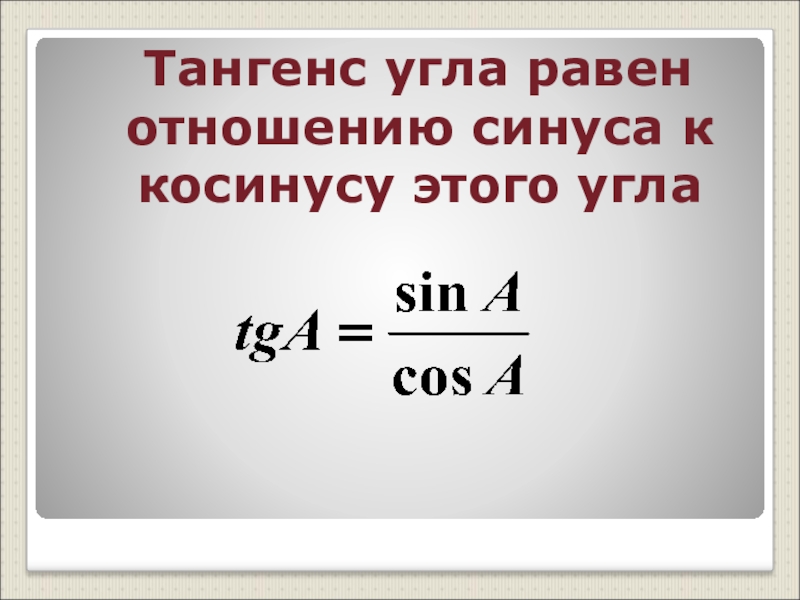 Тангенс угла равен отношению синуса к косинусу этого угла

$tgA = \frac{\sin A}{\cos A}$